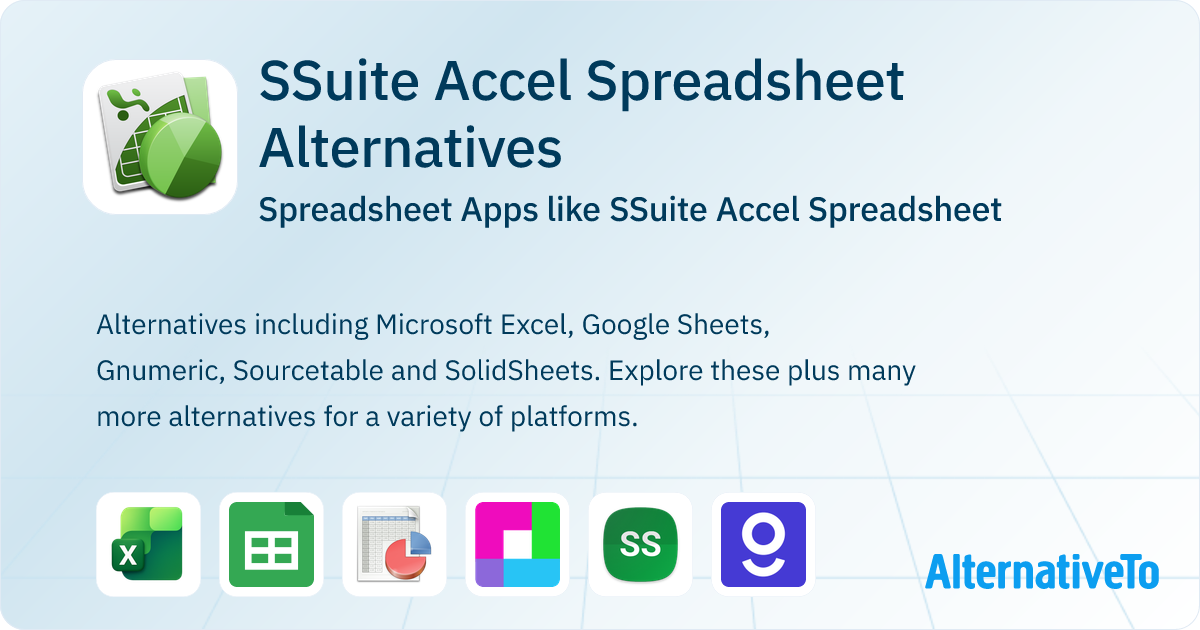 SSuite Accel Spreadsheet Alternatives

Spreadsheet Apps like SSuite Accel Spreadsheet

Alternatives including Microsoft Excel, Google Sheets, Gnumeric, Sourcetable and SolidSheets. Explore these plus many more alternatives for a variety of platforms.

X

SS

AlternativeTo